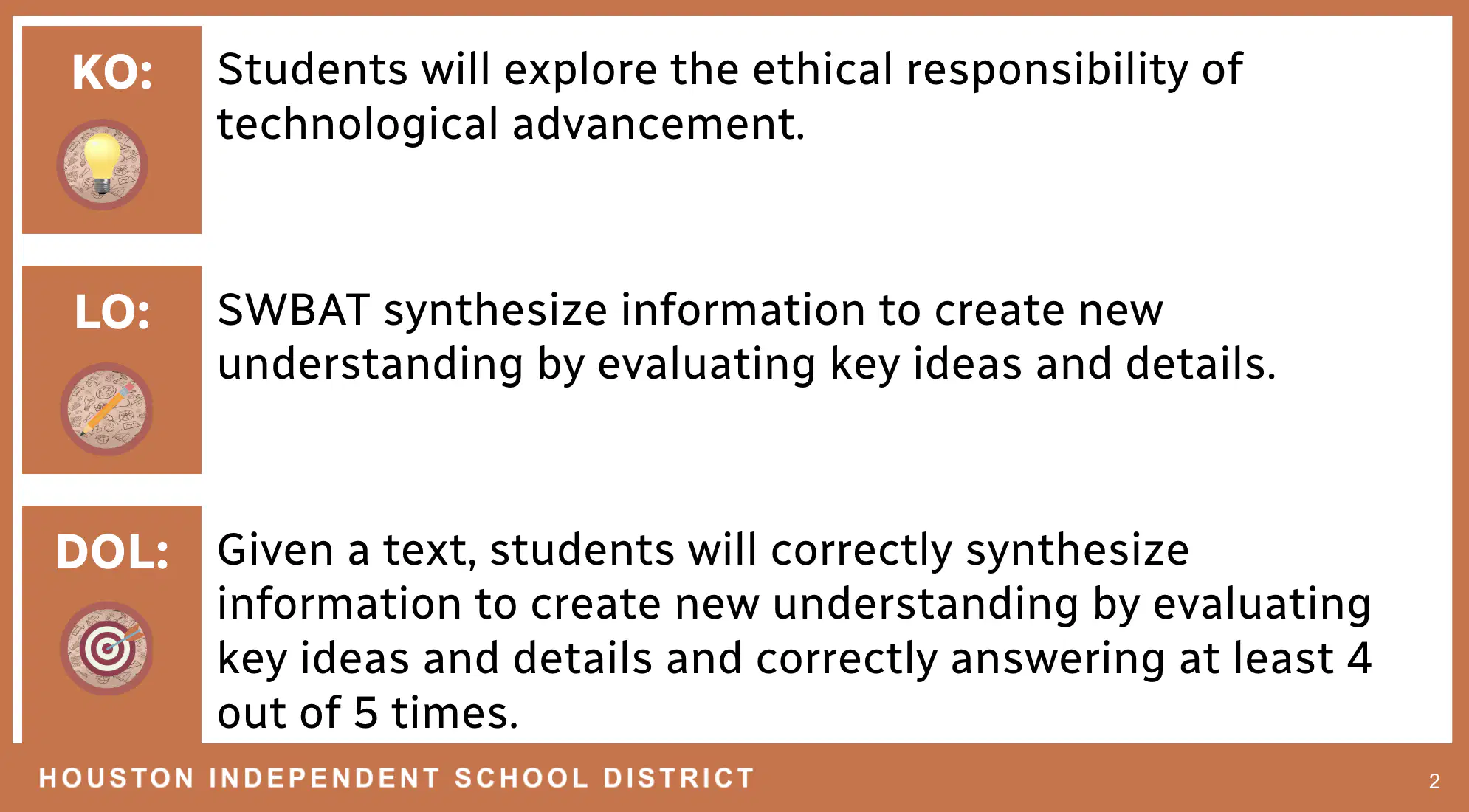 KO:

Students will explore the ethical responsibility of technological advancement.

LO:

SWBAT synthesize information to create new understanding by evaluating key ideas and details.

DOL:

Given a text, students will correctly synthesize information to create new understanding by evaluating key ideas and details and correctly answering at least 4 out of 5 times.

HOUSTON INDEPENDENT SCHOOL DISTRICT

2